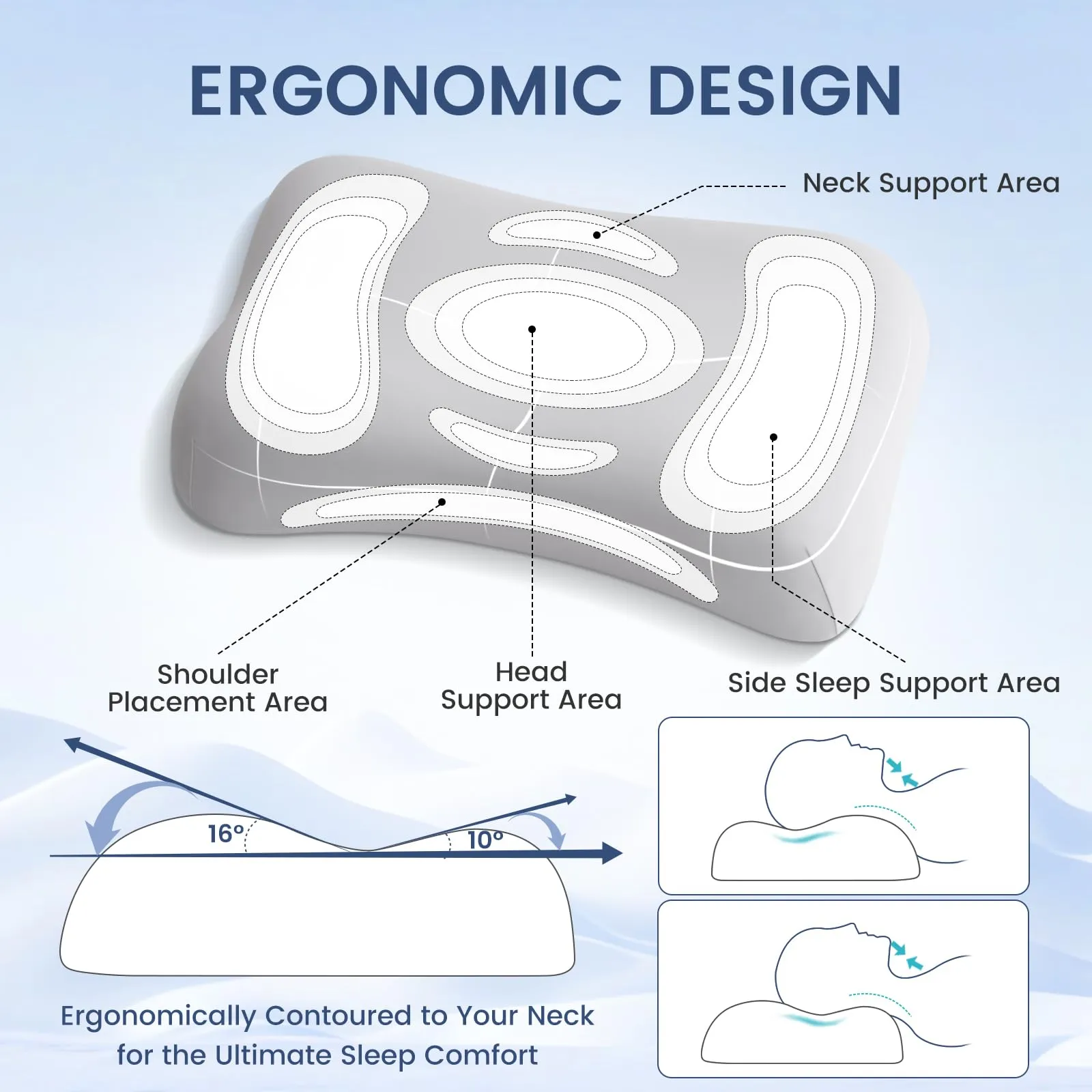 ERGONOMIC DESIGN

Neck Support Area

Shoulder Placement Area

Head Support Area

Side Sleep Support Area

16°

10°

Ergonomically Contoured to Your Neck for the Ultimate Sleep Comfort